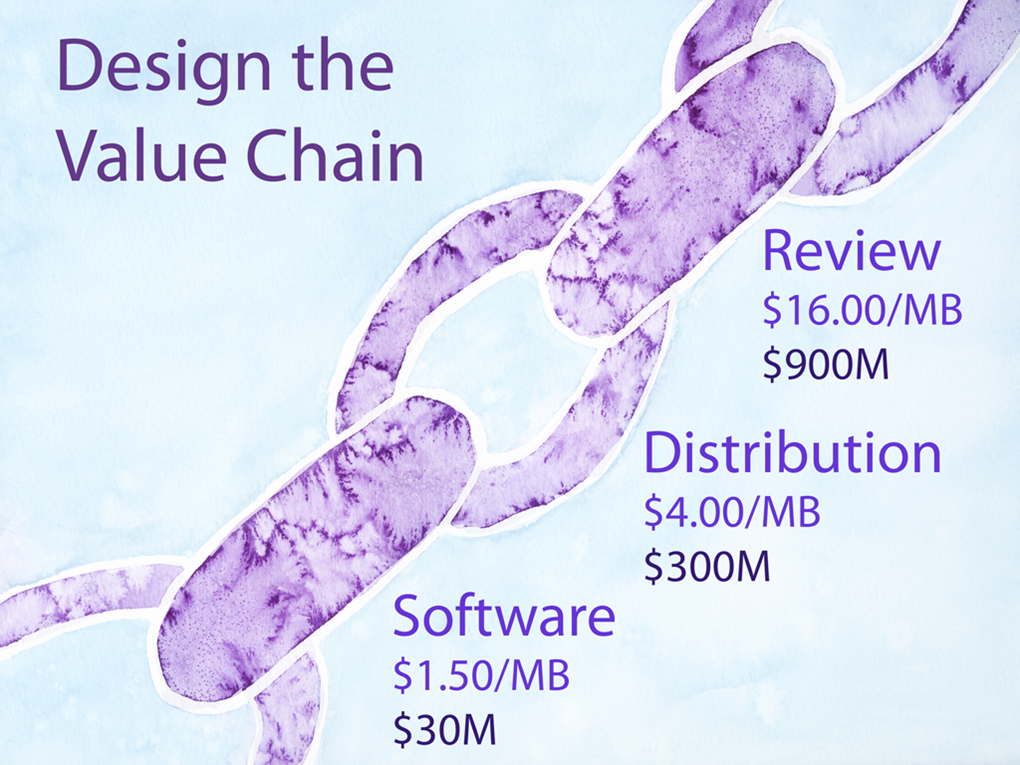 Design the Value Chain

Review
\$16.00/MB
\$900M

Distribution
\$4.00/MB
\$300M

Software
\$1.50/MB
\$30M